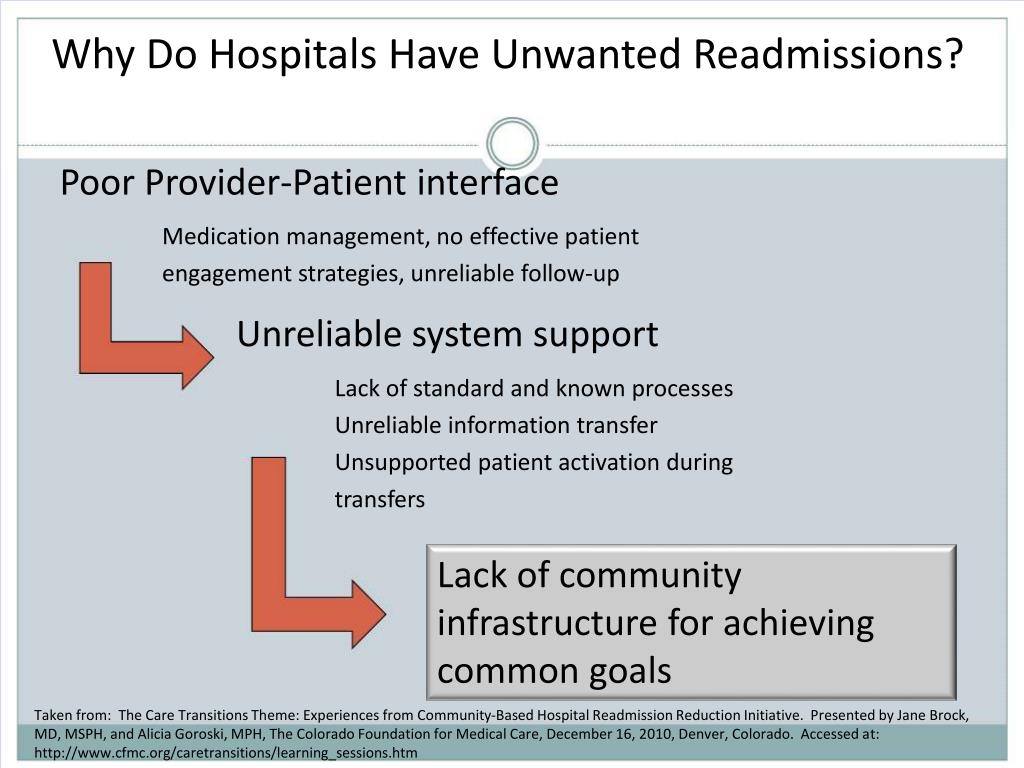 Why Do Hospitals Have Unwanted Readmissions?

Poor Provider-Patient interface

Medication management, no effective patient engagement strategies, unreliable follow-up

Unreliable system support

Lack of standard and known processes
Unreliable information transfer
Unsupported patient activation during transfers

Lack of community infrastructure for achieving common goals

Taken from: The Care Transitions Theme: Experiences from Community-Based Hospital Readmission Reduction Initiative. Presented by Jane Brock, MD, MSPH, and Alicia Goroski, MPH, The Colorado Foundation for Medical Care, December 16, 2010, Denver, Colorado. Accessed at: http://www.cfmc.org/caretransitions/learning_sessions.htm